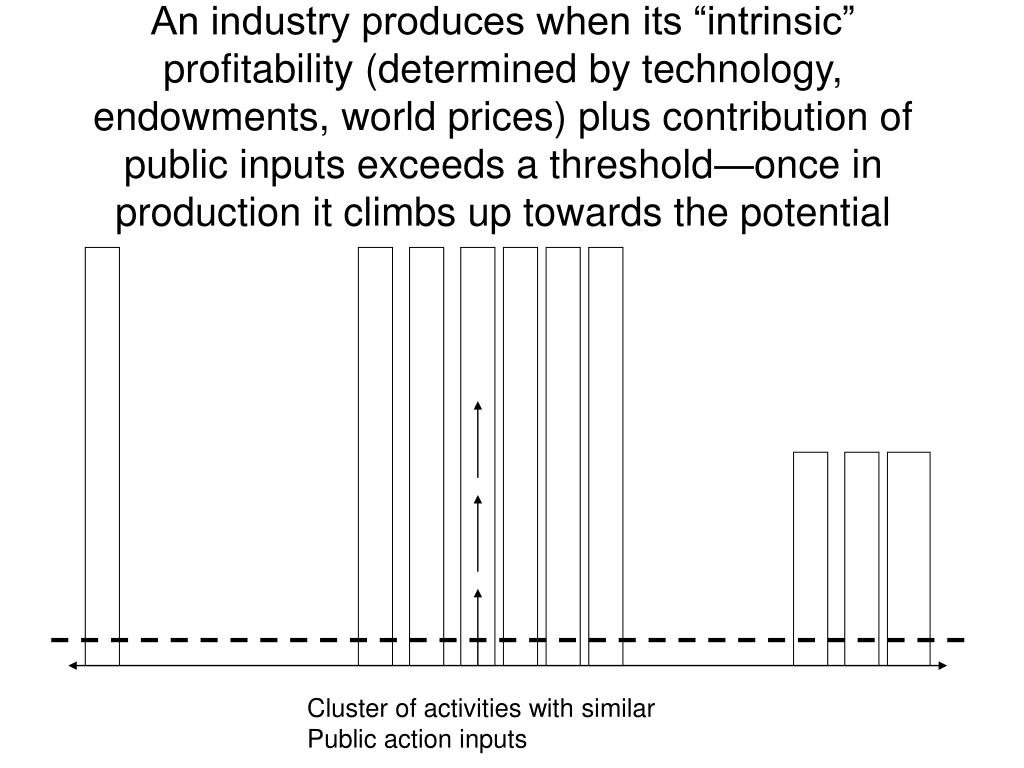 An industry produces when its “intrinsic” profitability (determined by technology, endowments, world prices) plus contribution of public inputs exceeds a threshold—once in production it climbs up towards the potential

Cluster of activities with similar
Public action inputs